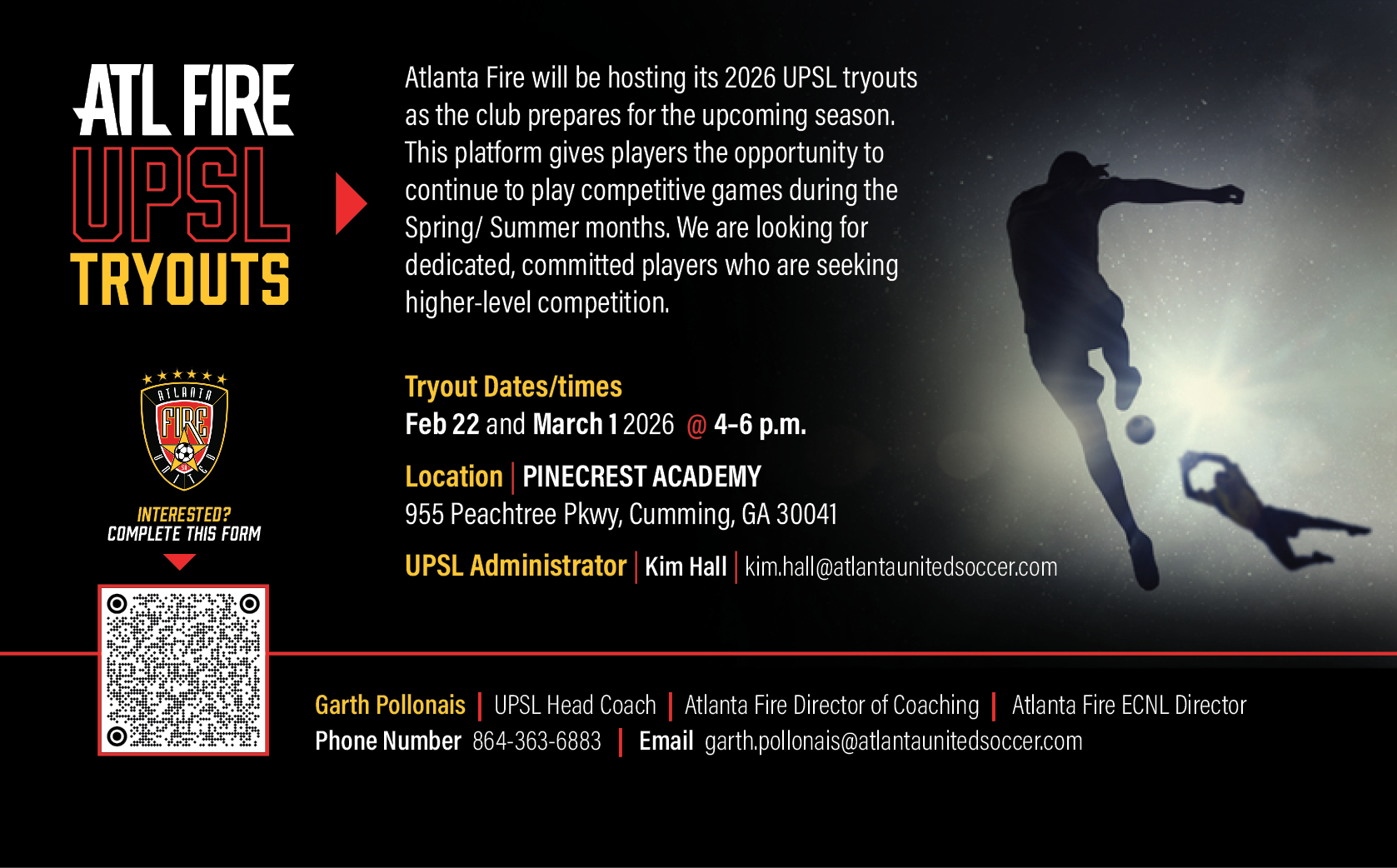 ATL FIRE
UPSL
TRYOUTS

ATLANTA
FIRE
UNITED

INTERESTED?
COMPLETE THIS FORM

Atlanta Fire will be hosting its 2026 UPSL tryouts as the club prepares for the upcoming season. This platform gives players the opportunity to continue to play competitive games during the Spring/ Summer months. We are looking for dedicated, committed players who are seeking higher-level competition.

Tryout Dates/times
Feb 22 and March 1 2026 @ 4-6 p.m.

Location | PINECREST ACADEMY
955 Peachtree Pkwy, Cumming, GA 30041

UPSL Administrator | Kim Hall | kim.hall@atlantaunitedsoccer.com

Garth Pollonais | UPSL Head Coach | Atlanta Fire Director of Coaching | Atlanta Fire ECNL Director
Phone Number 864-363-6883 | Email garth.pollonais@atlantaunitedsoccer.com